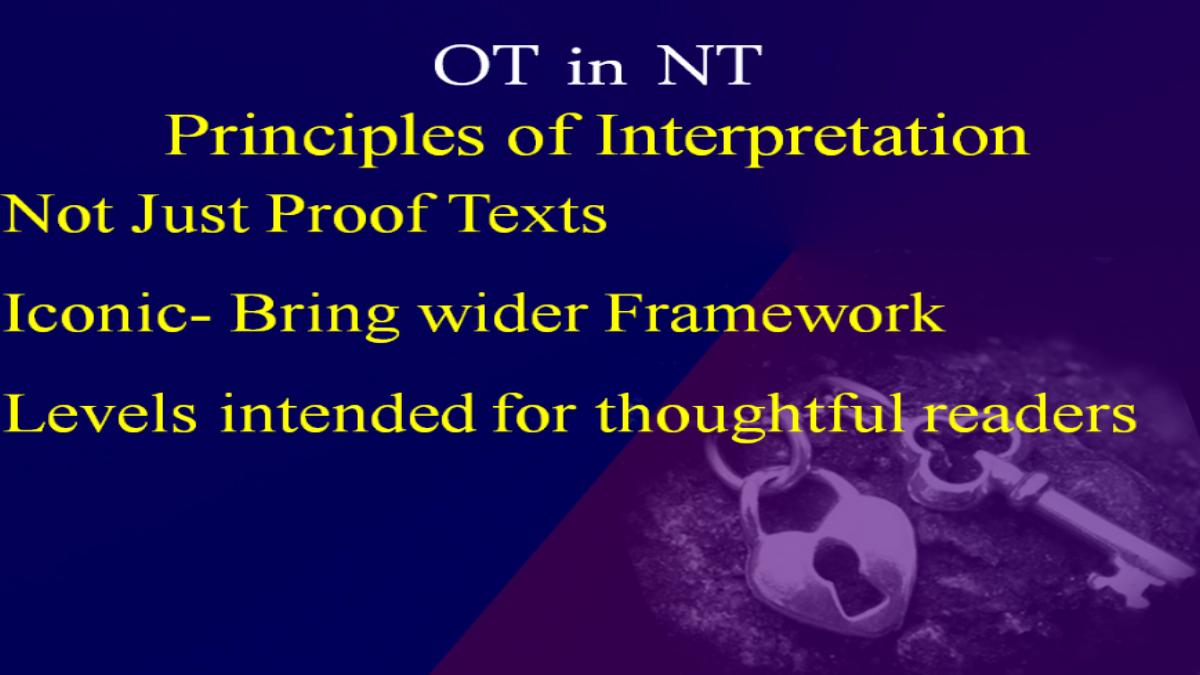 OT in NT
Principles of Interpretation

Not Just Proof Texts

Iconic- Bring wider Framework

Levels intended for thoughtful readers